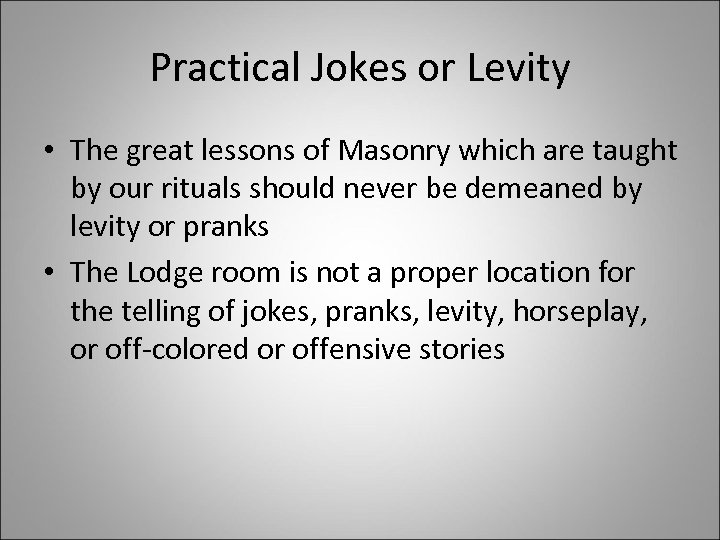 Practical Jokes or Levity

• The great lessons of Masonry which are taught by our rituals should never be demeaned by levity or pranks

• The Lodge room is not a proper location for the telling of jokes, pranks, levity, horseplay, or off-colored or offensive stories